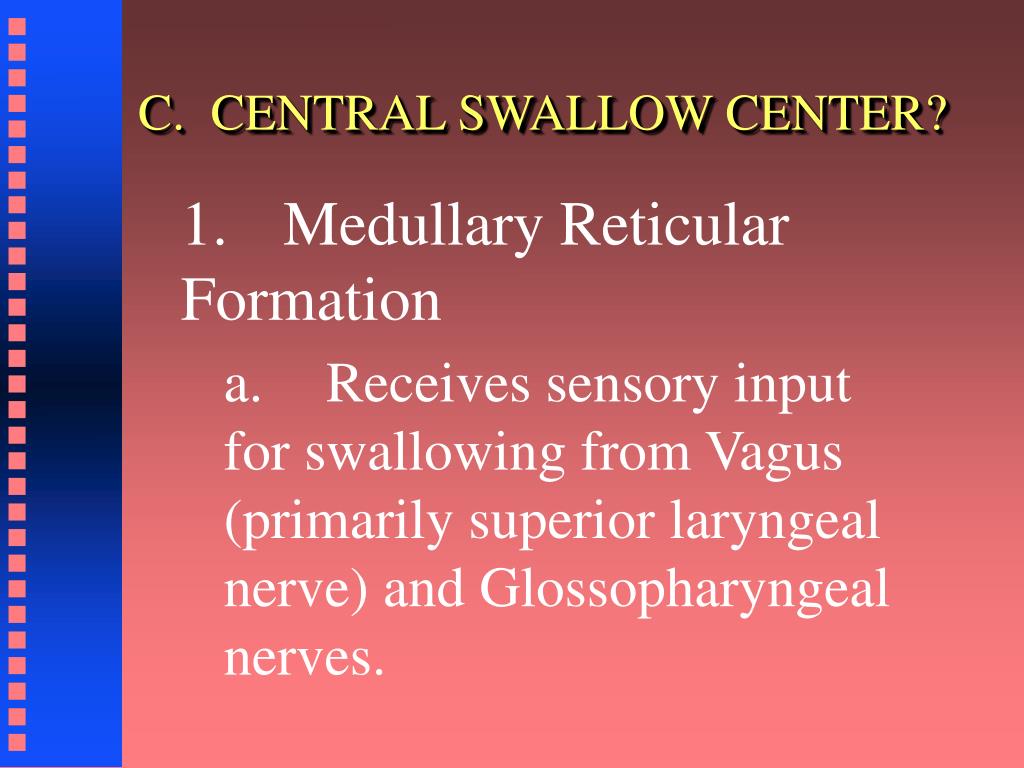 C. CENTRAL SWALLOW CENTER?

1. Medullary Reticular Formation

a. Receives sensory input for swallowing from Vagus (primarily superior laryngeal nerve) and Glossopharyngeal nerves.